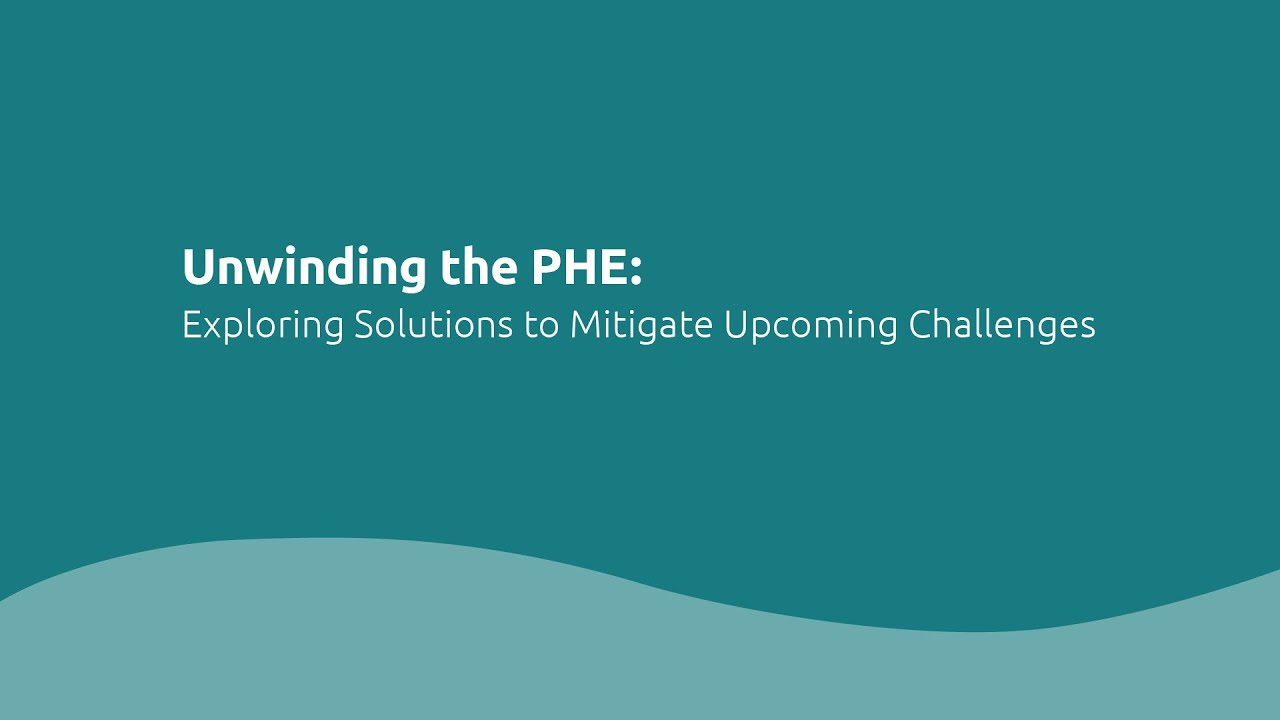 Unwinding the PHE:
Exploring Solutions to Mitigate Upcoming Challenges